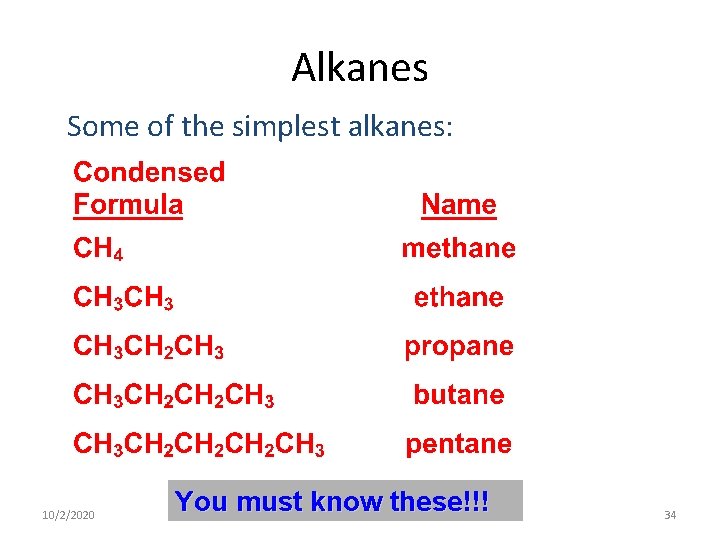 Alkanes

Some of the simplest alkanes:

| Condensed Formula | Name |
|---|---|
| $CH_4$ | methane |
| $CH_3CH_3$ | ethane |
| $CH_3CH_2CH_3$ | propane |
| $CH_3CH_2CH_2CH_3$ | butane |
| $CH_3CH_2CH_2CH_2CH_3$ | pentane |

You must know these!!!

10/2/2020

34